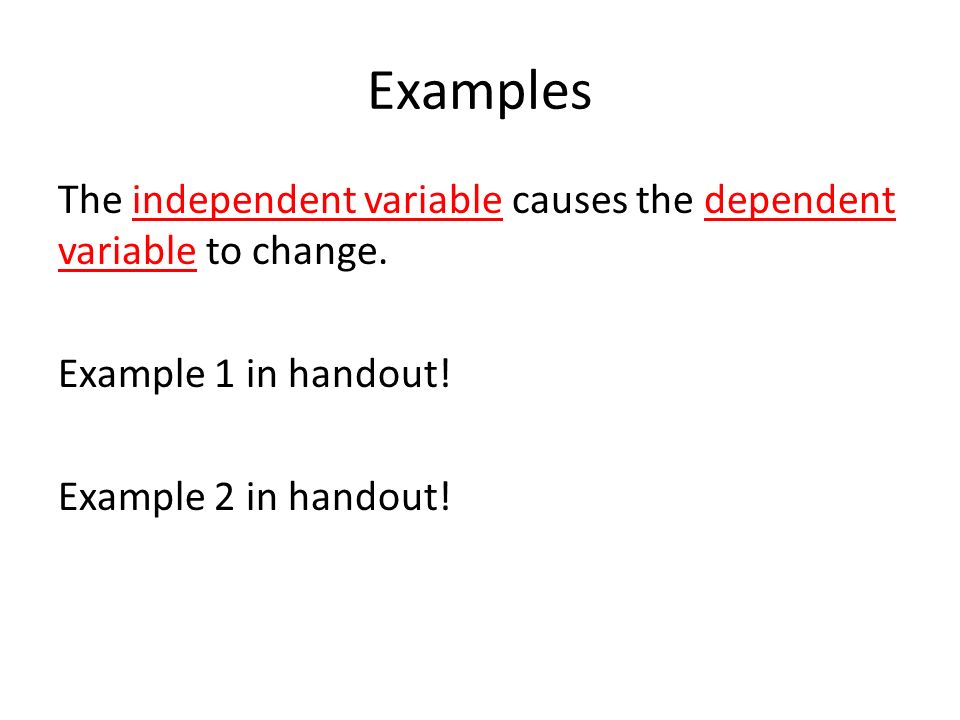 Examples

The independent variable causes the dependent variable to change.

Example 1 in handout!

Example 2 in handout!